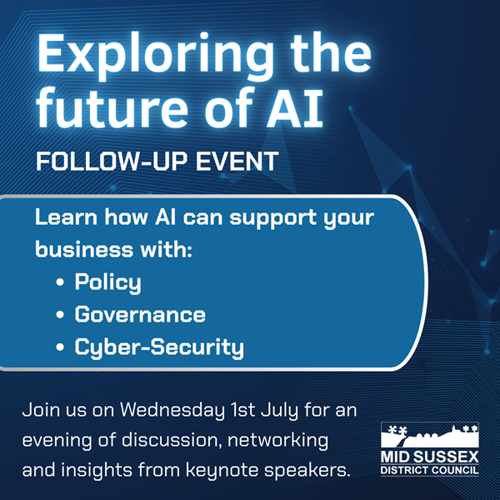 Exploring the future of AI

FOLLOW-UP EVENT

Learn how AI can support your business with:
• Policy
• Governance
• Cyber-Security

Join us on Wednesday 1st July for an evening of discussion, networking and insights from keynote speakers.

MID SUSSEX
DISTRICT COUNCIL